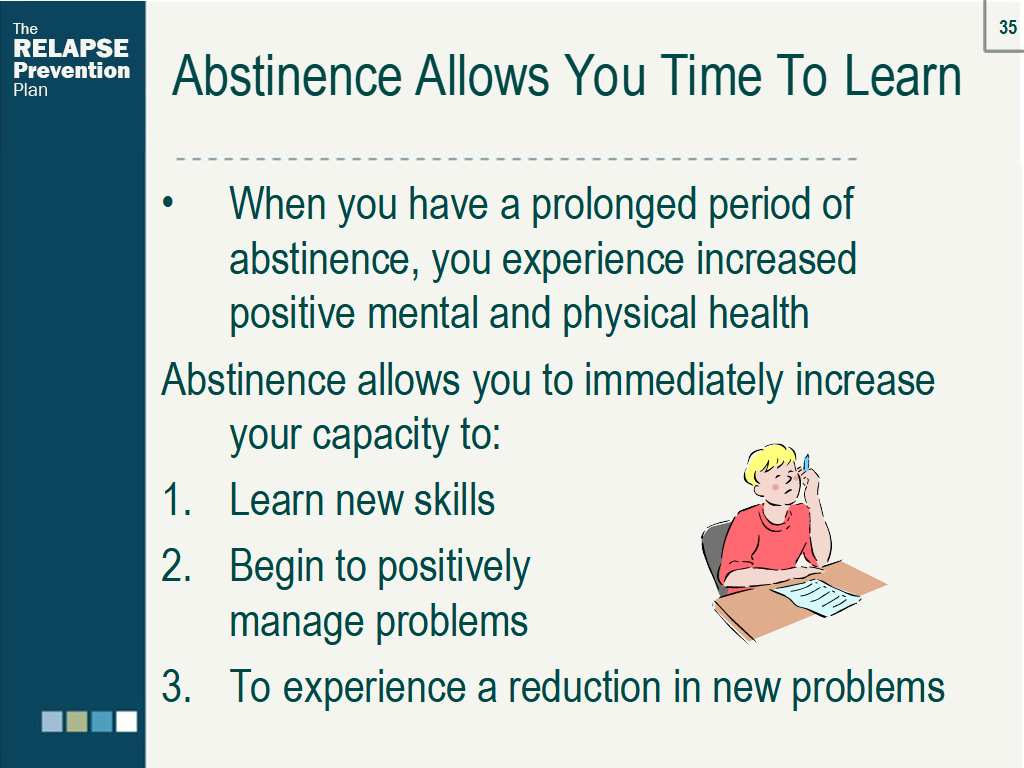 The
RELAPSE
Prevention
Plan

35

Abstinence Allows You Time To Learn

• When you have a prolonged period of abstinence, you experience increased positive mental and physical health

Abstinence allows you to immediately increase your capacity to:

1. Learn new skills
2. Begin to positively manage problems
3. To experience a reduction in new problems